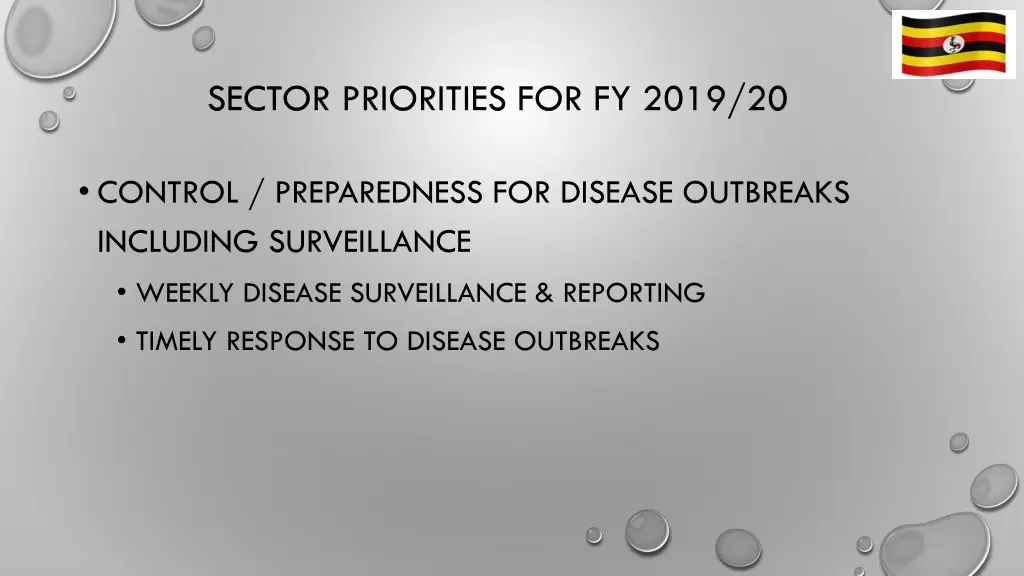 SECTOR PRIORITIES FOR FY 2019/20

• CONTROL / PREPAREDNESS FOR DISEASE OUTBREAKS INCLUDING SURVEILLANCE

• WEEKLY DISEASE SURVEILLANCE & REPORTING

• TIMELY RESPONSE TO DISEASE OUTBREAKS